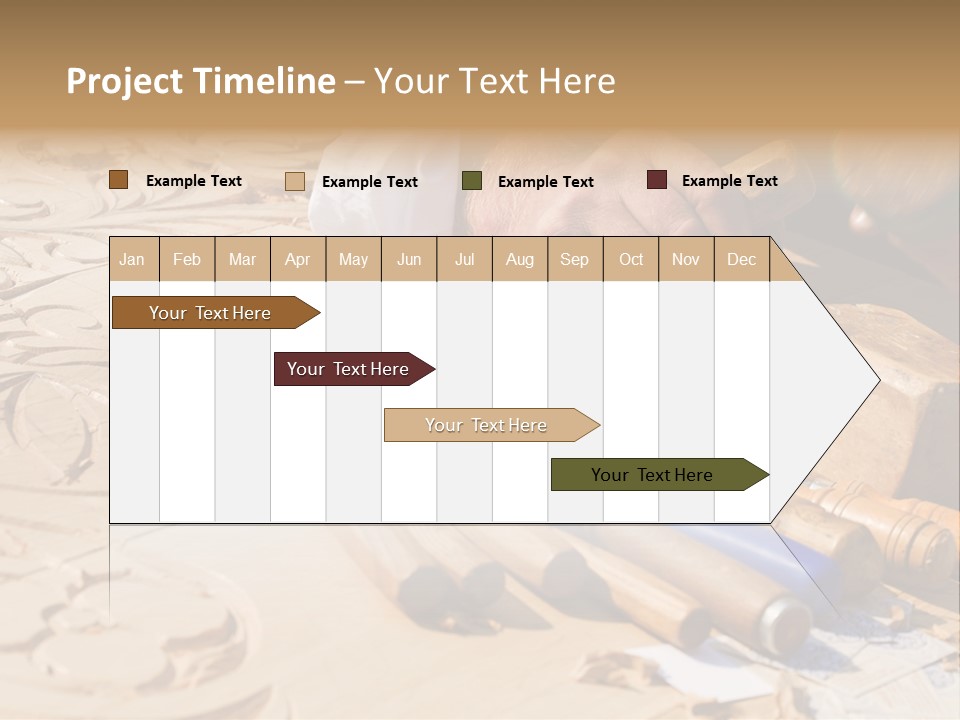 Project Timeline – Your Text Here

Example Text Example Text Example Text Example Text

| Jan | Feb | Mar | Apr | May | Jun | Jul | Aug | Sep | Oct | Nov | Dec |
|---|---|---|---|---|---|---|---|---|---|---|---|

Your Text Here

Your Text Here

Your Text Here

Your Text Here